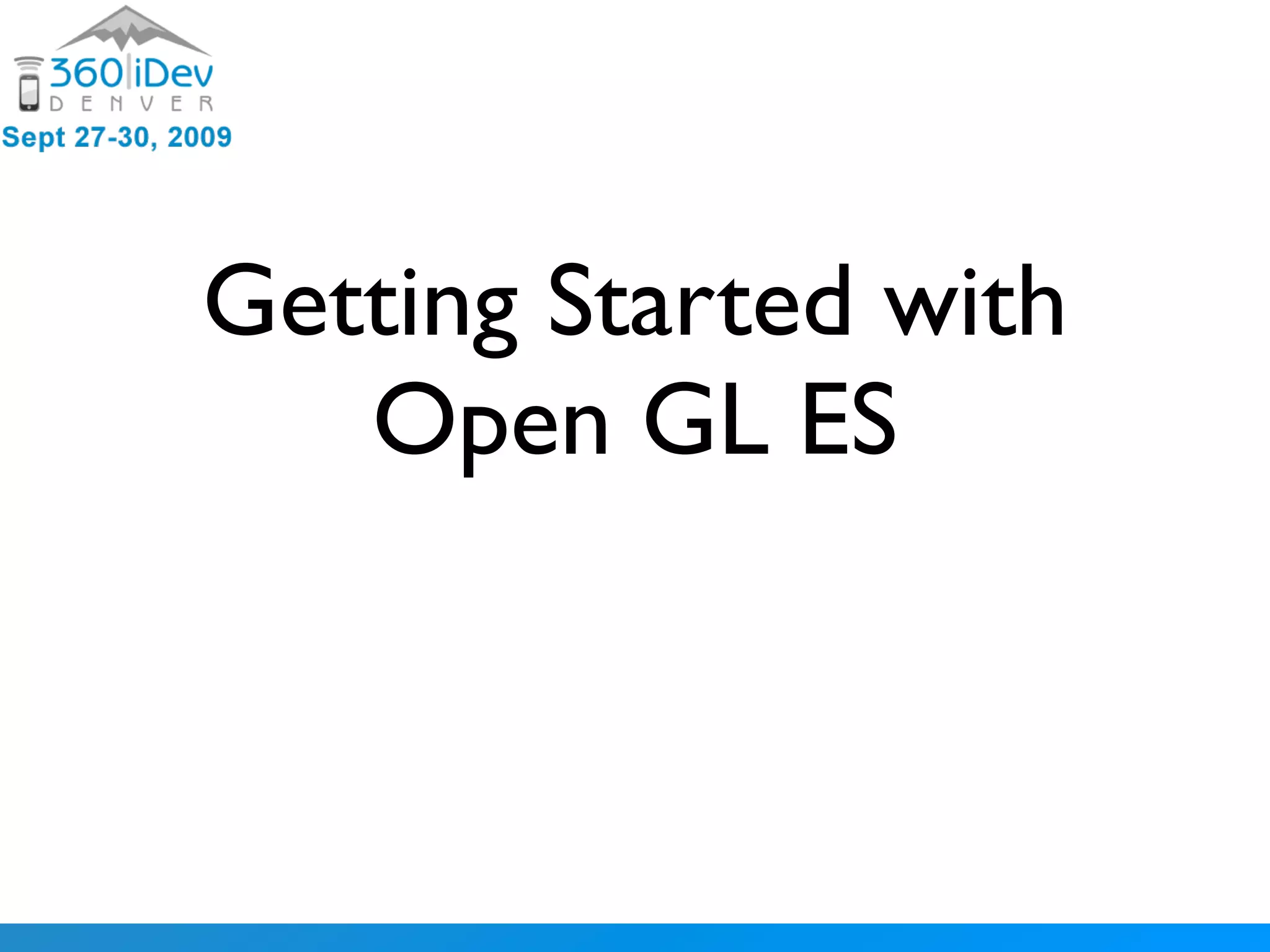 360|iDev
DENVER
Sept 27-30, 2009

Getting Started with Open GL ES